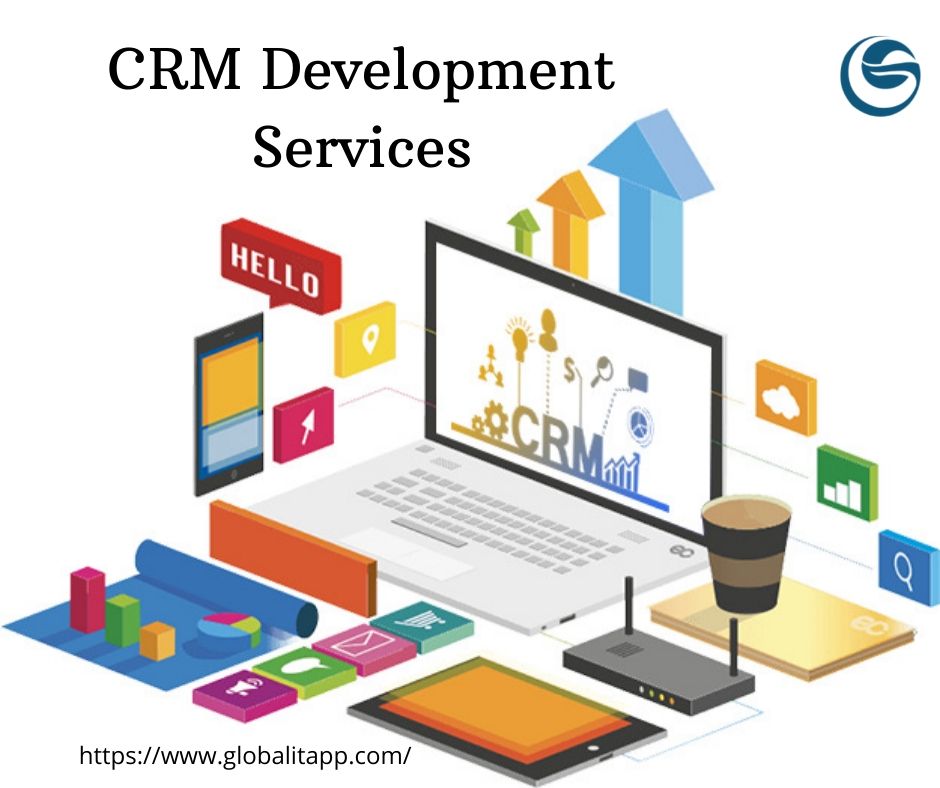 CRM Development Services

HELLO

CRM

https://www.globalitapp.com/